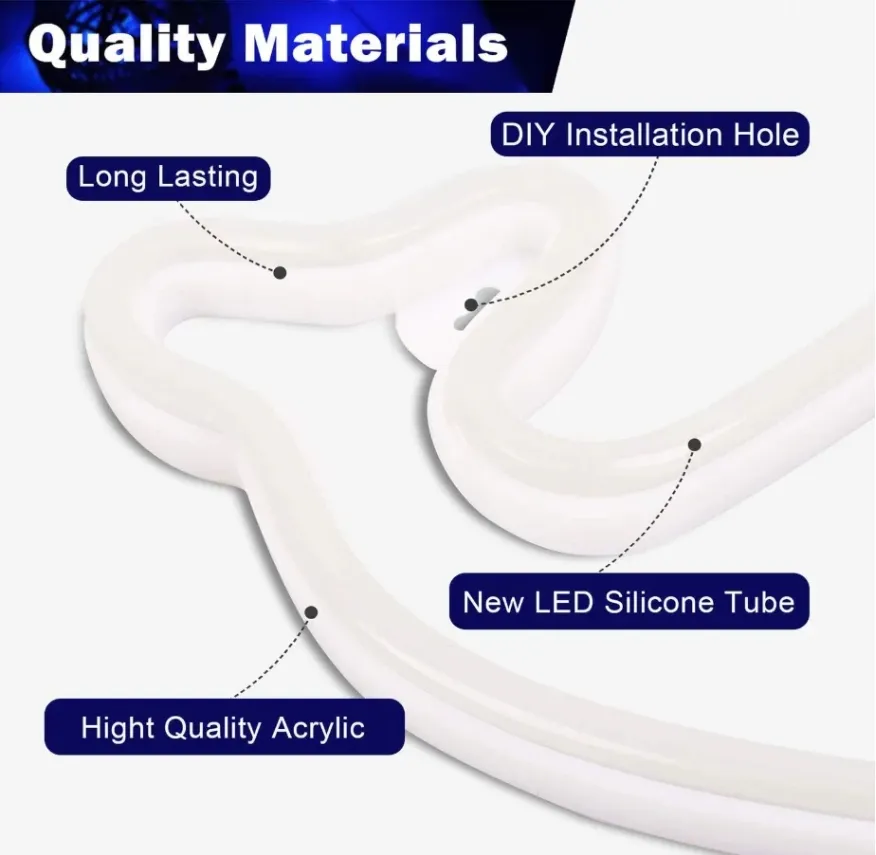 Quality Materials

DIY Installation Hole

Long Lasting

New LED Silicone Tube

Hight Quality Acrylic